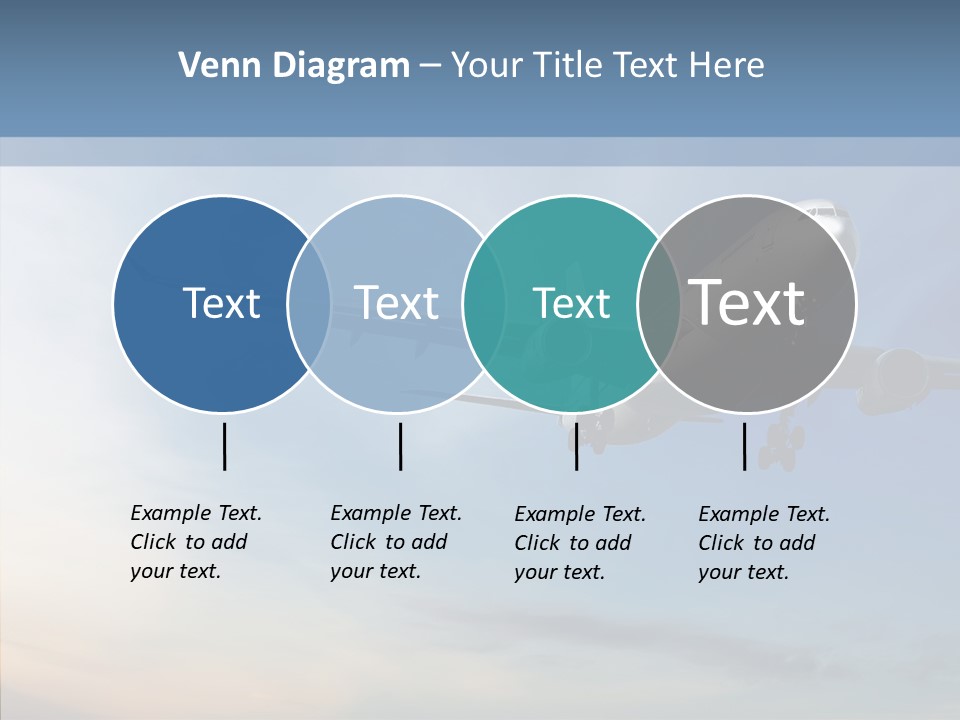 Venn Diagram – Your Title Text Here

Text

Text

Text

Text

Example Text. Click to add your text.

Example Text. Click to add your text.

Example Text. Click to add your text.

Example Text. Click to add your text.